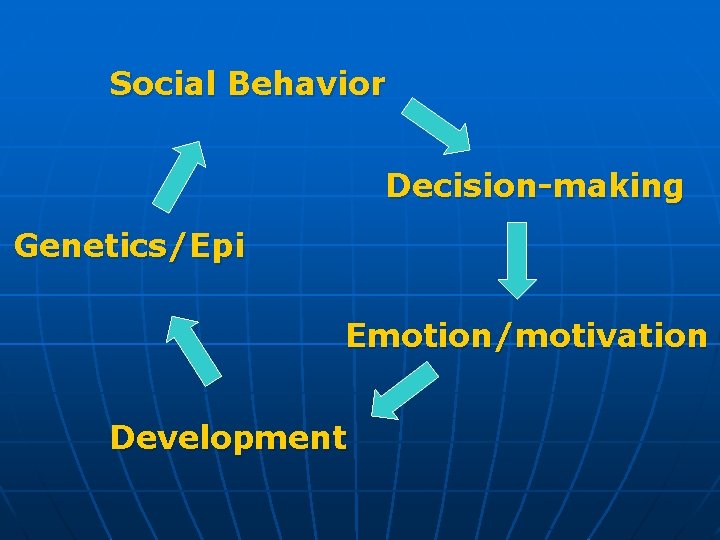 Social Behavior

Decision-making

Emotion/motivation

Development

Genetics/Epi